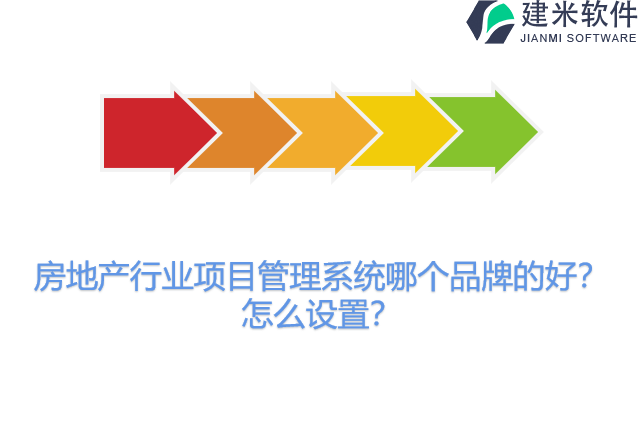 建米软件
JIANMI SOFTWARE

房地产行业项目管理系统哪个品牌的好？怎么设置？